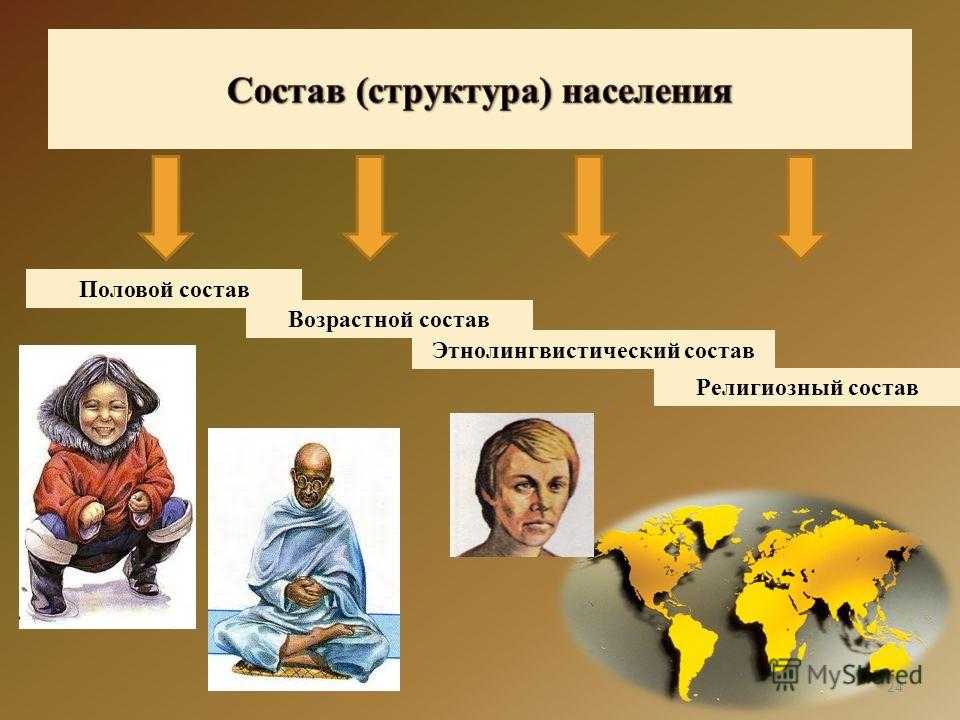 Состав (структура) населения

Половой состав

Возрастной состав

Этнолингвистический состав

Религиозный состав

MyShared

24